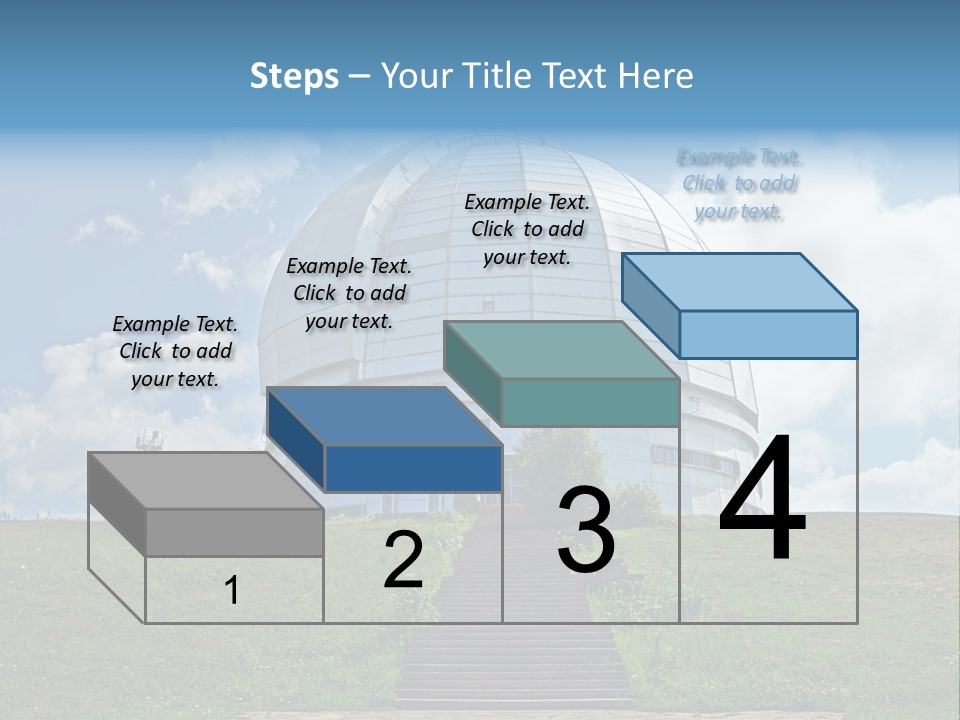 Steps – Your Title Text Here

Example Text. Click to add your text.

Example Text. Click to add your text.

Example Text. Click to add your text.

Example Text. Click to add your text.

1

2

3

4